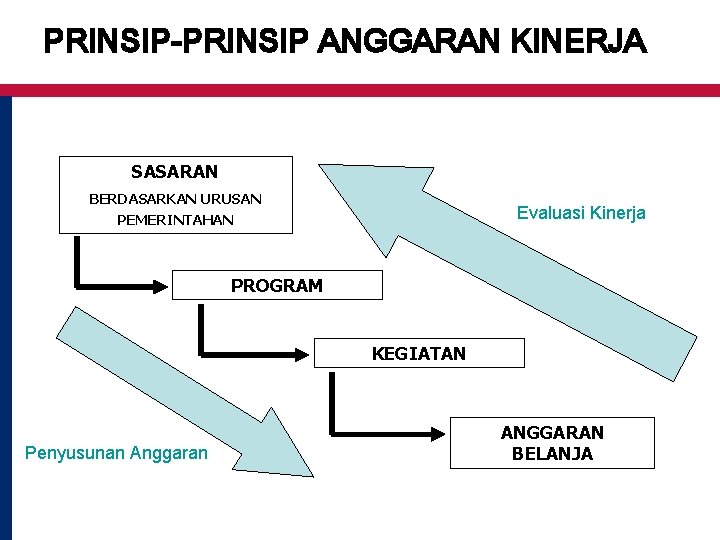 PRINSIP-PRINSIP ANGGARAN KINERJA

SASARAN
BERDASARKAN URUSAN PEMERINTAHAN

Evaluasi Kinerja

PROGRAM

KEGIATAN

ANGGARAN BELANJA

Penyusunan Anggaran